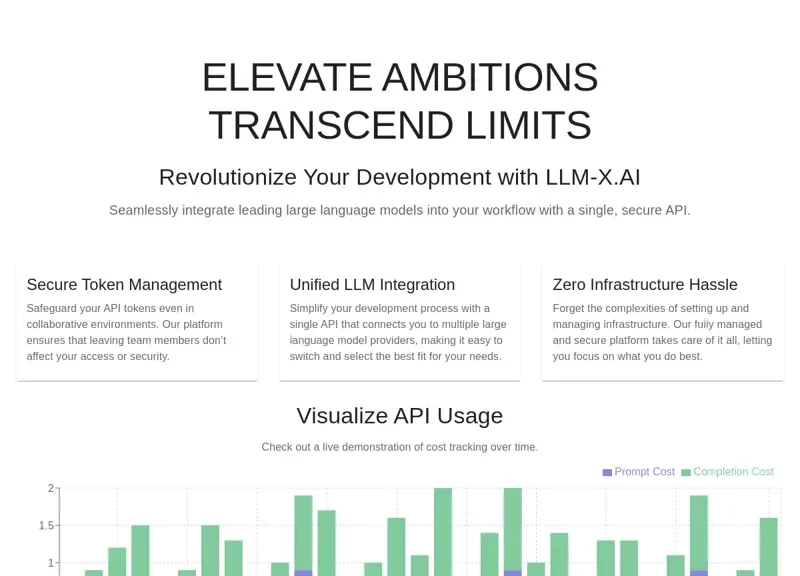 ELEVATE AMBITIONS
TRANSCEND LIMITS

Revolutionize Your Development with LLM-X.AI

Seamlessly integrate leading large language models into your workflow with a single, secure API.

Secure Token Management

Safeguard your API tokens even in collaborative environments. Our platform ensures that leaving team members don't affect your access or security.

Unified LLM Integration

Simplify your development process with a single API that connects you to multiple large language model providers, making it easy to switch and select the best fit for your needs.

Zero Infrastructure Hassle

Forget the complexities of setting up and managing infrastructure. Our fully managed and secure platform takes care of it all, letting you focus on what you do best.

Visualize API Usage

Check out a live demonstration of cost tracking over time.

Prompt Cost Completion Cost

2
1.5
1